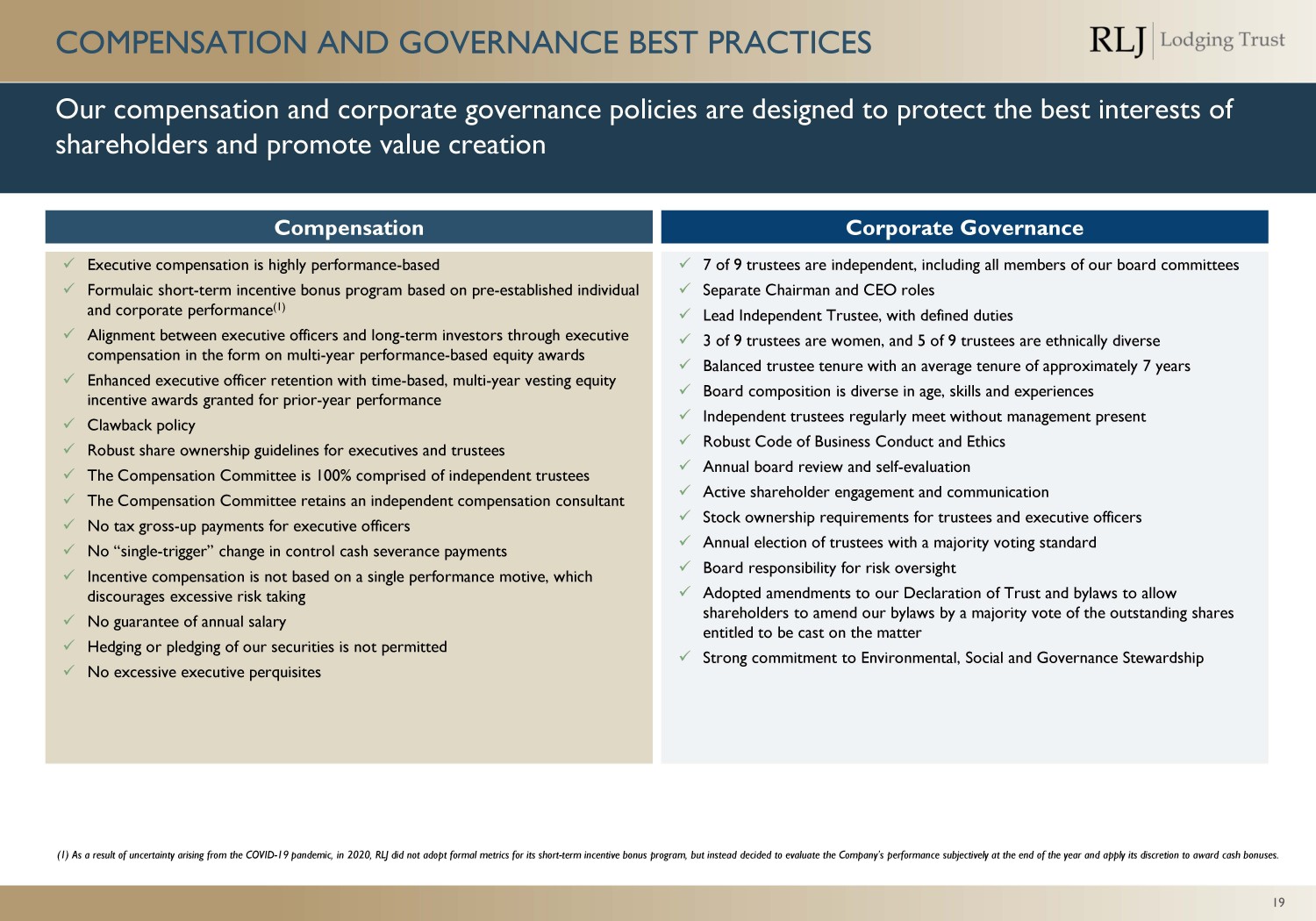 COMPENSATION AND GOVERNANCE BEST PRACTICES

RLJ Lodging Trust

Our compensation and corporate governance policies are designed to protect the best interests of shareholders and promote value creation

Compensation

✓ Executive compensation is highly performance-based
✓ Formulaic short-term incentive bonus program based on pre-established individual and corporate performance$^{(1)}$
✓ Alignment between executive officers and long-term investors through executive compensation in the form on multi-year performance-based equity awards
✓ Enhanced executive officer retention with time-based, multi-year vesting equity incentive awards granted for prior-year performance
✓ Clawback policy
✓ Robust share ownership guidelines for executives and trustees
✓ The Compensation Committee is 100% comprised of independent trustees
✓ The Compensation Committee retains an independent compensation consultant
✓ No tax gross-up payments for executive officers
✓ No “single-trigger” change in control cash severance payments
✓ Incentive compensation is not based on a single performance motive, which discourages excessive risk taking
✓ No guarantee of annual salary
✓ Hedging or pledging of our securities is not permitted
✓ No excessive executive perquisites

Corporate Governance

✓ 7 of 9 trustees are independent, including all members of our board committees
✓ Separate Chairman and CEO roles
✓ Lead Independent Trustee, with defined duties
✓ 3 of 9 trustees are women, and 5 of 9 trustees are ethnically diverse
✓ Balanced trustee tenure with an average tenure of approximately 7 years
✓ Board composition is diverse in age, skills and experiences
✓ Independent trustees regularly meet without management present
✓ Robust Code of Business Conduct and Ethics
✓ Annual board review and self-evaluation
✓ Active shareholder engagement and communication
✓ Stock ownership requirements for trustees and executive officers
✓ Annual election of trustees with a majority voting standard
✓ Board responsibility for risk oversight
✓ Adopted amendments to our Declaration of Trust and bylaws to allow shareholders to amend our bylaws by a majority vote of the outstanding shares entitled to be cast on the matter
✓ Strong commitment to Environmental, Social and Governance Stewardship

(1) As a result of uncertainty arising from the COVID-19 pandemic, in 2020, RLJ did not adopt formal metrics for its short-term incentive bonus program, but instead decided to evaluate the Company's performance subjectively at the end of the year and apply its discretion to award cash bonuses.

19